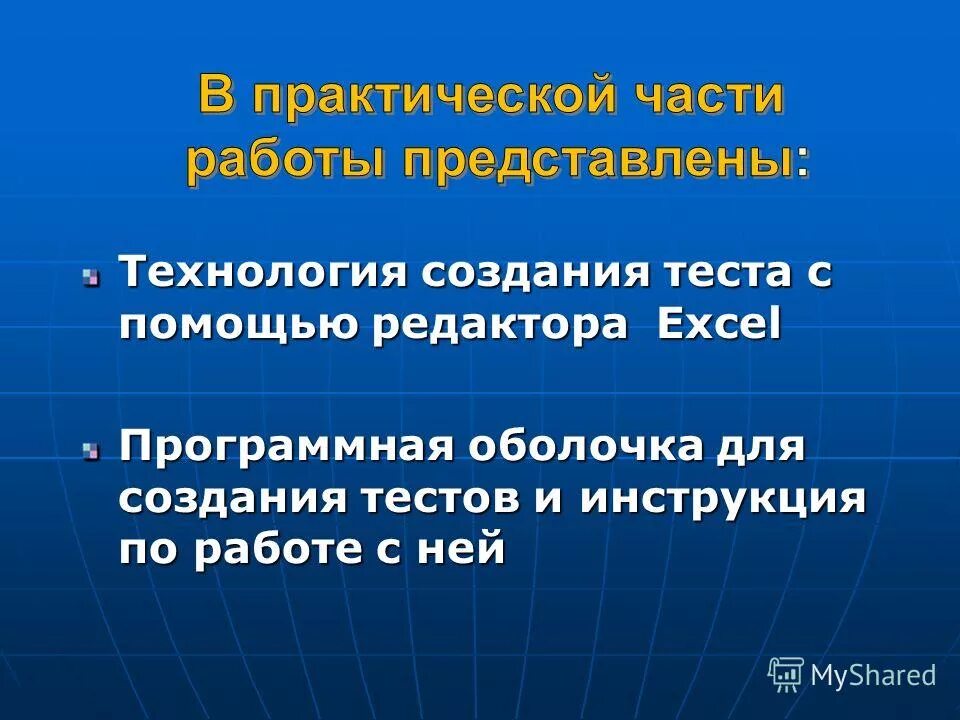 В практической части работы представлены:

Технология создания теста с помощью редактора Excel

Программная оболочка для создания тестов и инструкция по работе с ней

MyShared